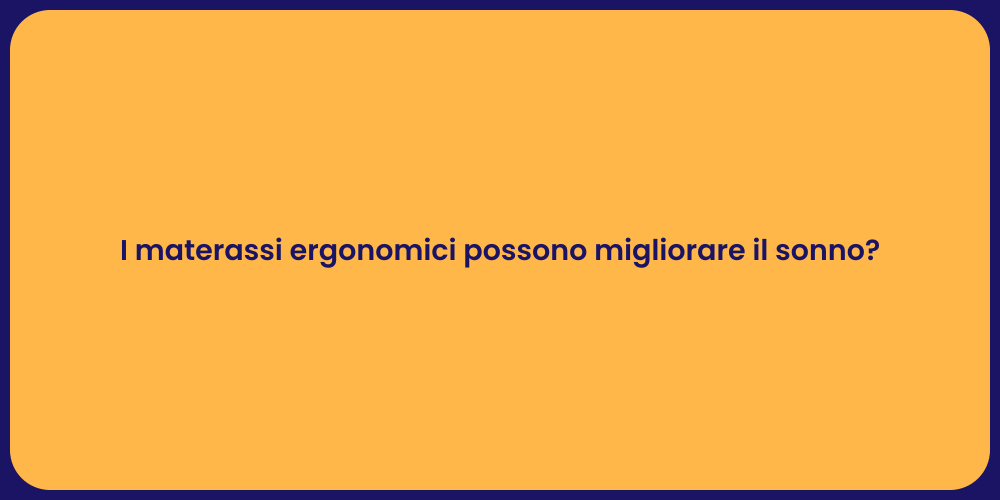 I materassi ergonomici possono migliorare il sonno?